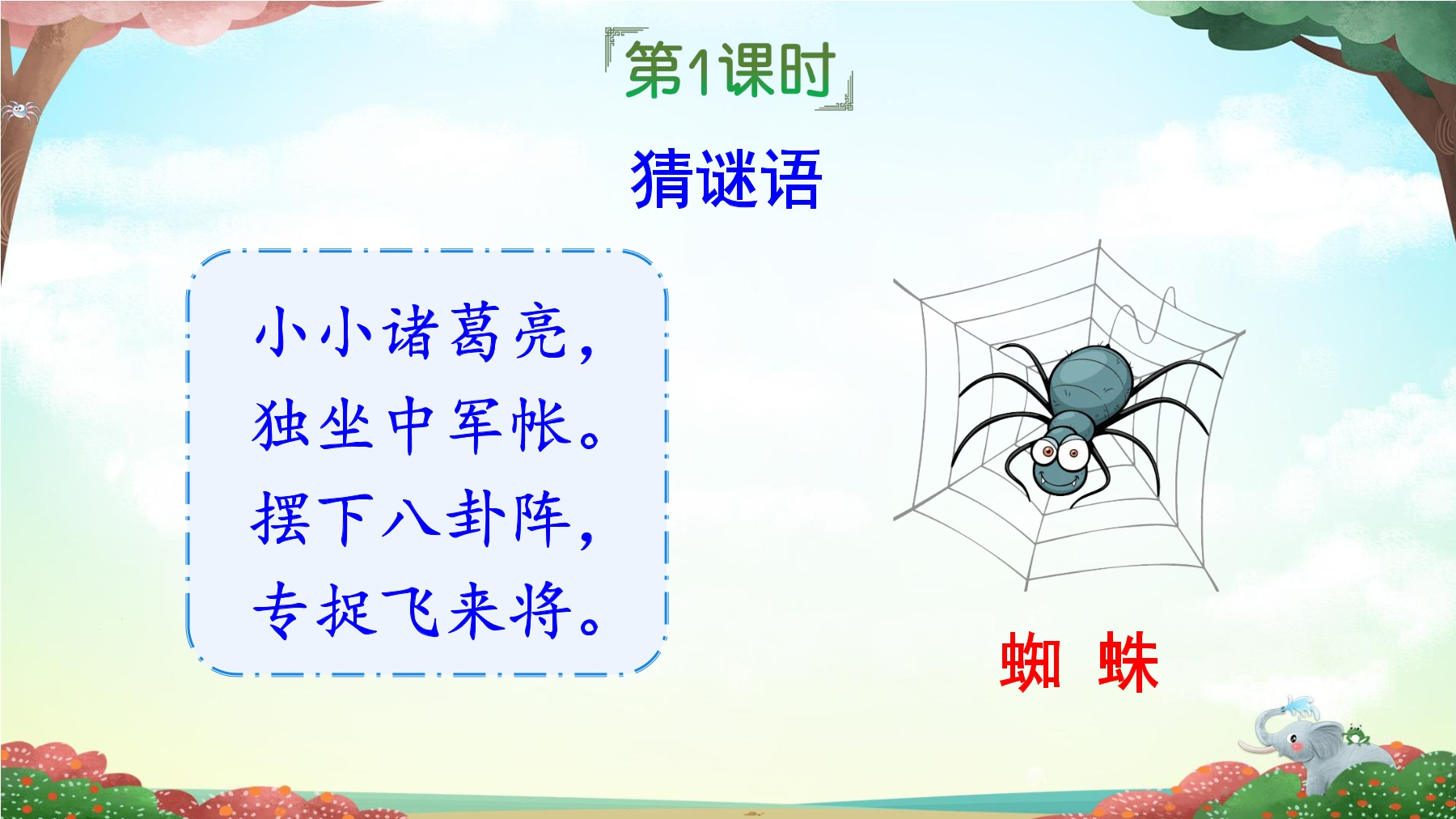 第1课时

猜谜语

小小诸葛亮，
独坐中军帐。
摆下八卦阵，
专捉飞来将。

蜘 蛛